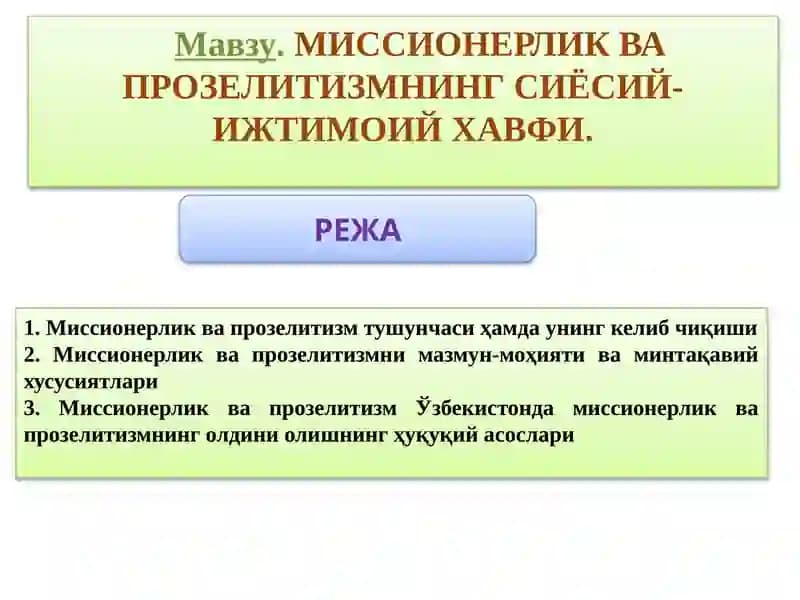 Мавзу. МИССИОНЕРЛИК ВА ПРОЗЕЛИТИЗМНИНГ СИЁСИЙ-ИЖТИМОИЙ ХАВФИ.

РЕЖА

1. Миссионерлик ва прозелитизм тушунчаси ҳамда унинг келиб чиқиши
2. Миссионерлик ва прозелитизмни мазмун-моҳияти ва минтақавий хусусиятлари
3. Миссионерлик ва прозелитизм Ўзбекистонда миссионерлик ва прозелитизмнинг олдини олишнинг ҳуқуқий асослари